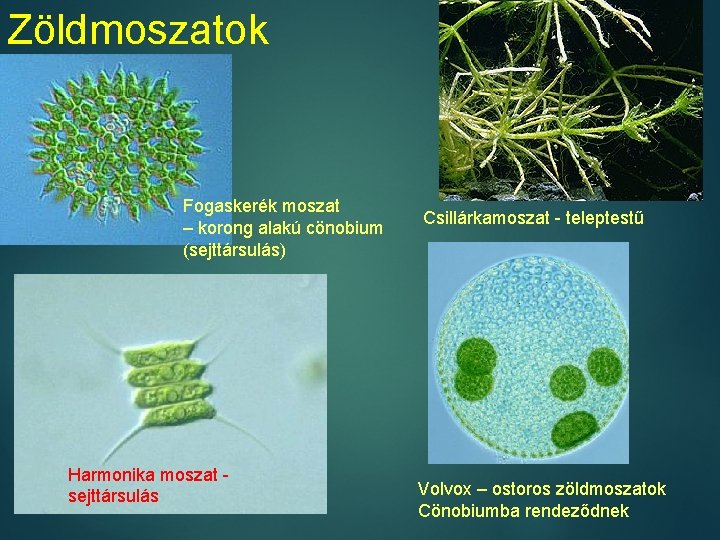 Zöldmoszatok

Fogaskerék moszat – korong alakú cönobium (sejttársulás)

Csillárkamoszat - teleptestű

Harmonika moszat - sejttársulás

Volvox – ostoros zöldmoszatok
Cönobiumba rendeződnek